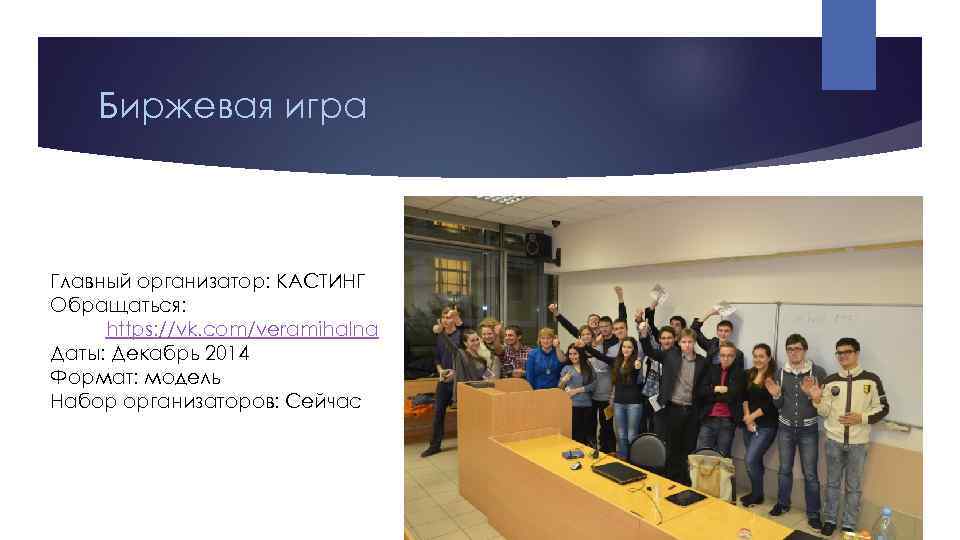 Биржевая игра

Главный организатор: КАСТИНГ
Обращаться:
https://vk.com/veramihalna
Даты: Декабрь 2014
Формат: модель
Набор организаторов: Сейчас